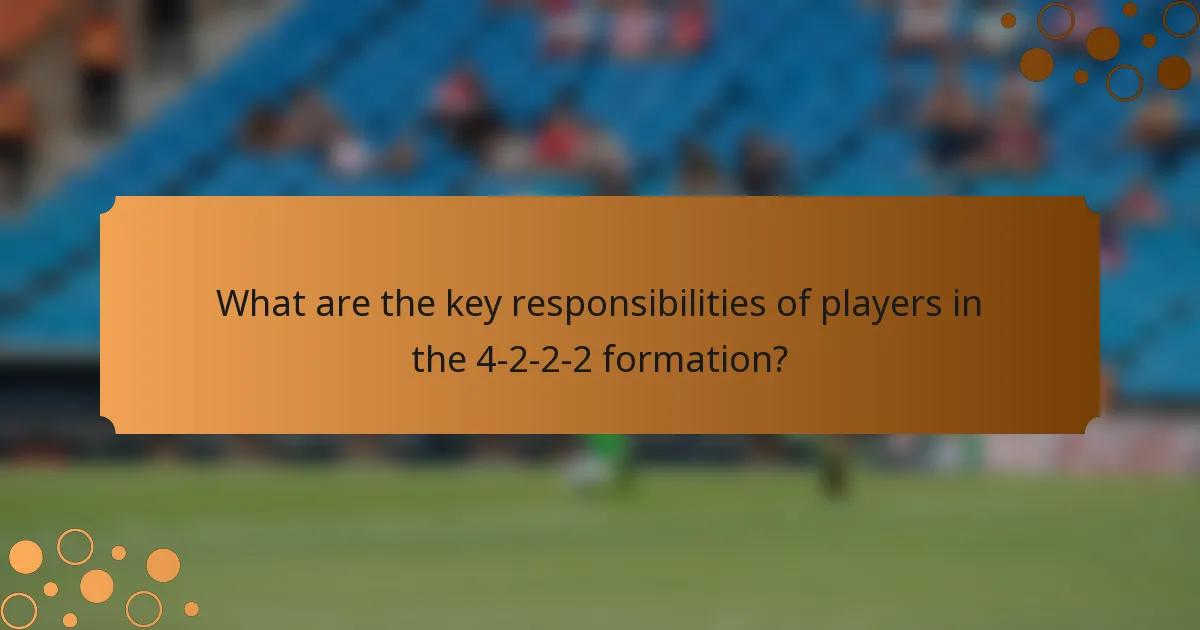 What are the key responsibilities of players in the 4-2-2-2 formation?